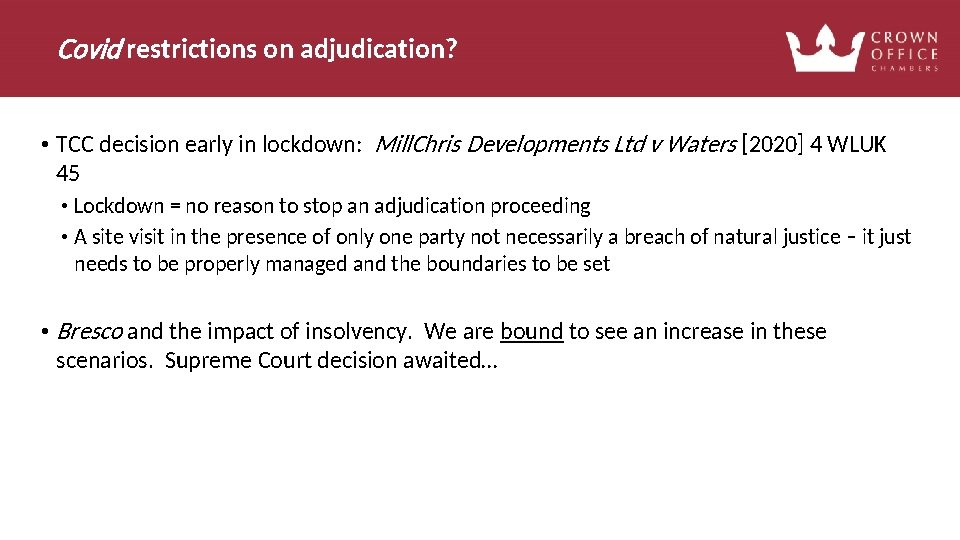 Covid restrictions on adjudication?

CROWN OFFICE CHAMBERS

• TCC decision early in lockdown: MillChris Developments Ltd v Waters [2020] 4 WLUK 45

• Lockdown = no reason to stop an adjudication proceeding

• A site visit in the presence of only one party not necessarily a breach of natural justice – it just needs to be properly managed and the boundaries to be set

• Bresco and the impact of insolvency. We are bound to see an increase in these scenarios. Supreme Court decision awaited…